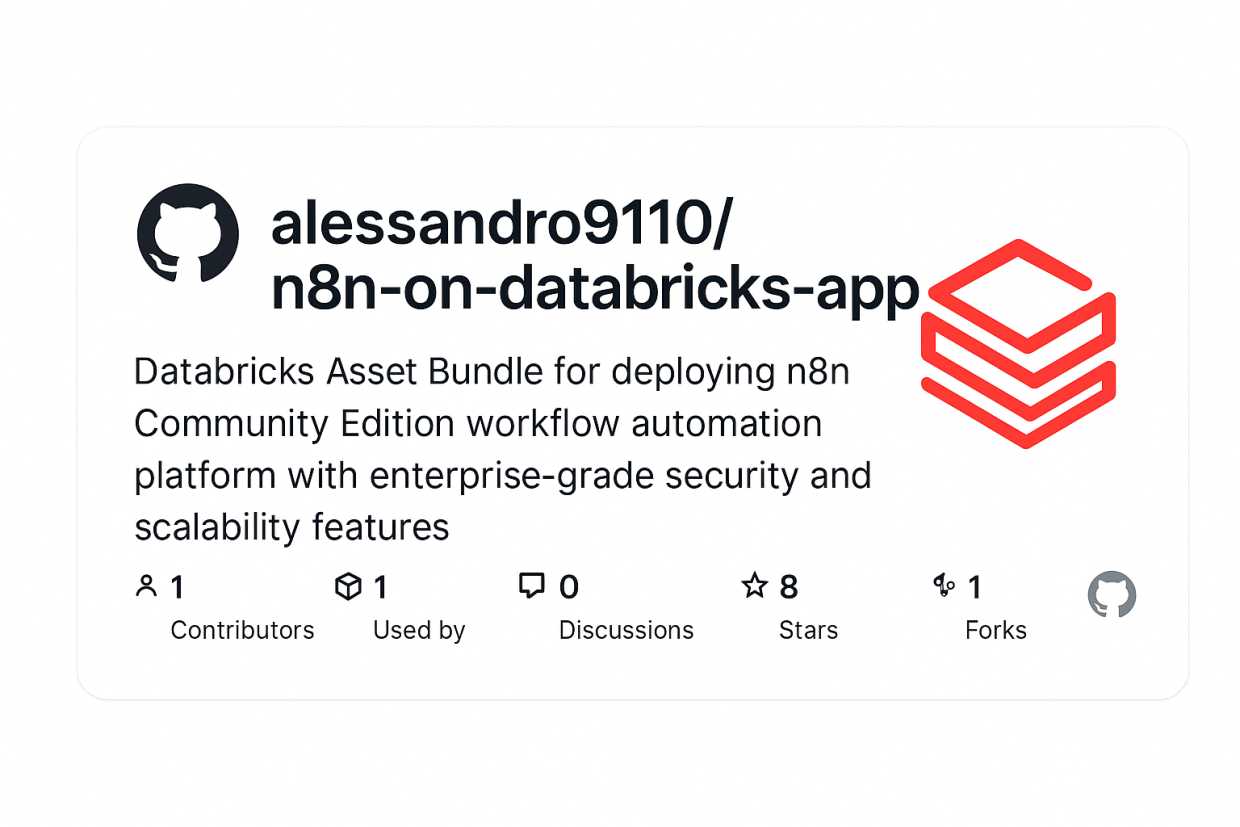 alessandro9110/
n8n-on-databricks-app

Databricks Asset Bundle for deploying n8n Community Edition workflow automation platform with enterprise-grade security and scalability features

1
Contributors

1
Used by

0
Discussions

8
Stars

1
Forks